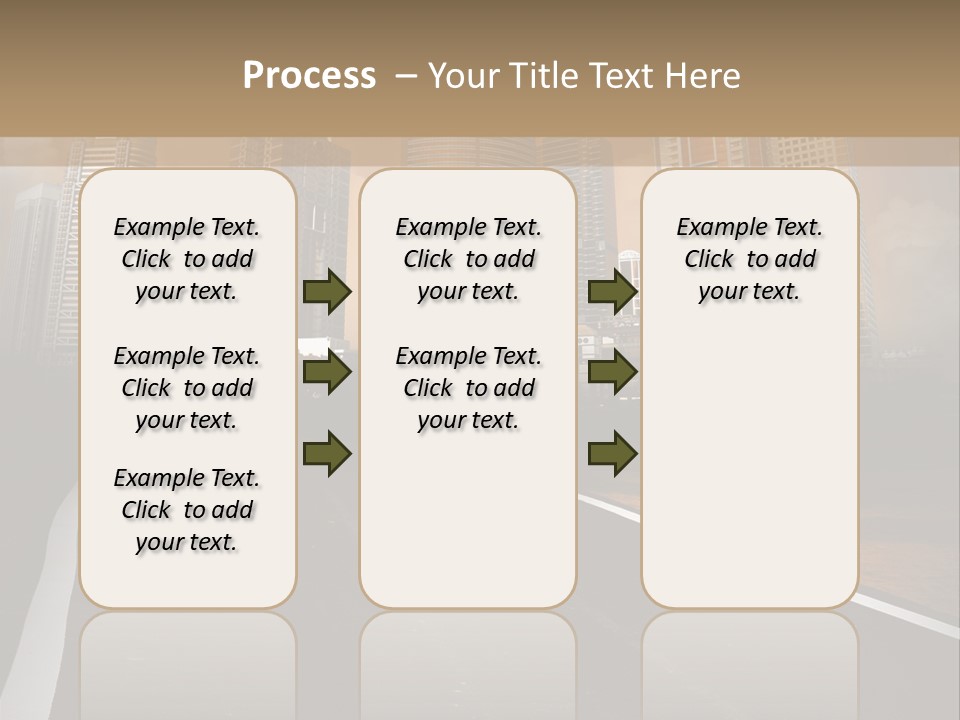 Process – Your Title Text Here

Example Text. Click to add your text.

Example Text. Click to add your text.

Example Text. Click to add your text.

Example Text. Click to add your text.

Example Text. Click to add your text.

Example Text. Click to add your text.